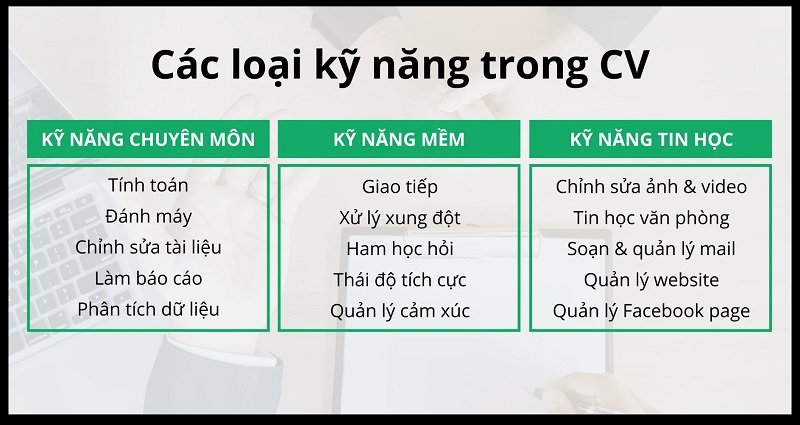 Các loại kỹ năng trong CV

KỸ NĂNG CHUYÊN MÔN
Tính toán
Đánh máy
Chỉnh sửa tài liệu
Làm báo cáo
Phân tích dữ liệu

KỸ NĂNG MỀM
Giao tiếp
Xử lý xung đột
Ham học hỏi
Thái độ tích cực
Quản lý cảm xúc

KỸ NĂNG TIN HỌC
Chỉnh sửa ảnh & video
Tin học văn phòng
Soạn & quản lý mail
Quản lý website
Quản lý Facebook page